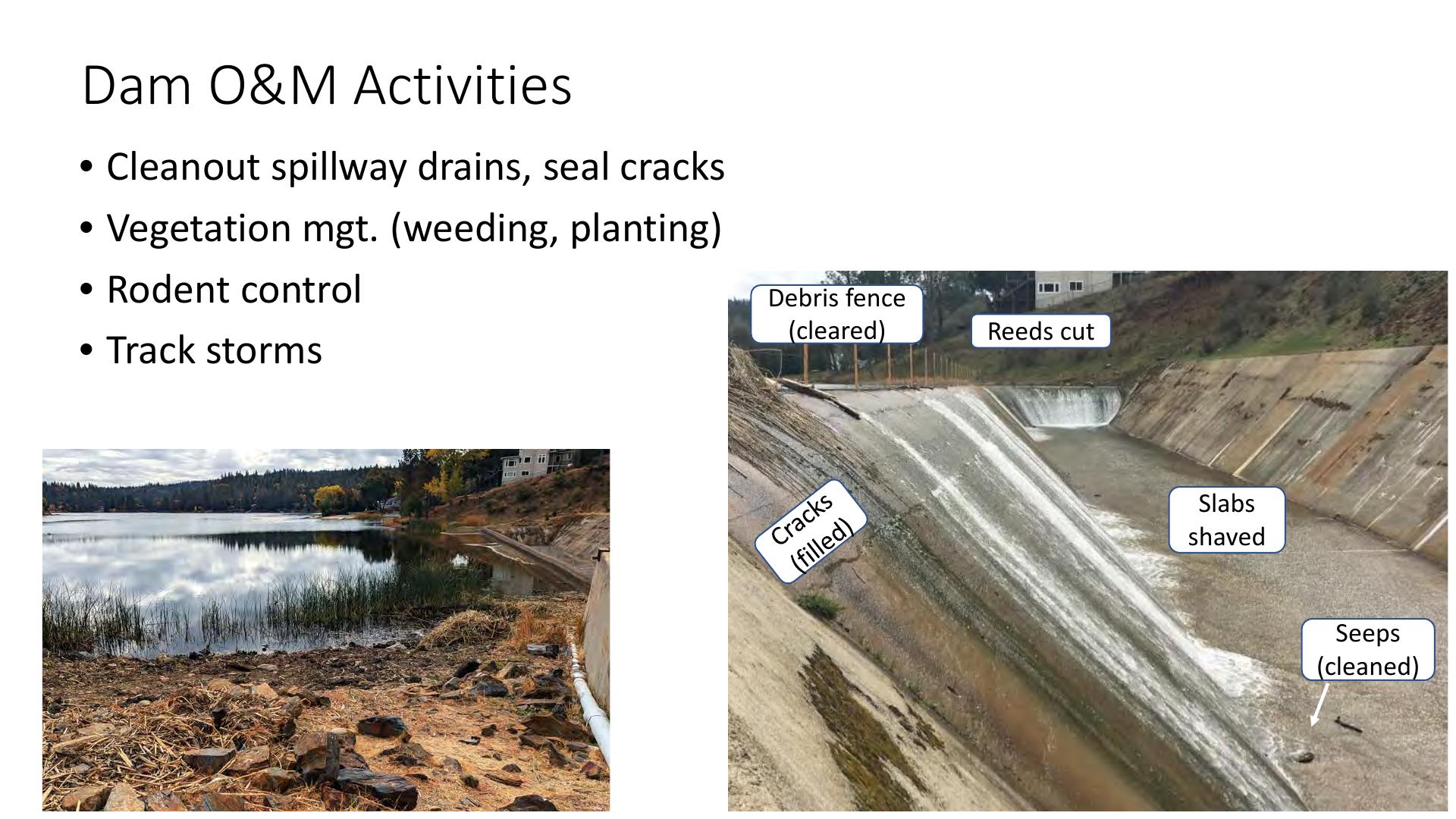 Dam O&M Activities

• Cleanout spillway drains, seal cracks
• Vegetation mgt. (weeding, planting)
• Rodent control
• Track storms

Debris fence (cleared)

Reeds cut

Cracks (filled)

Slabs shaved

Seeps (cleaned)